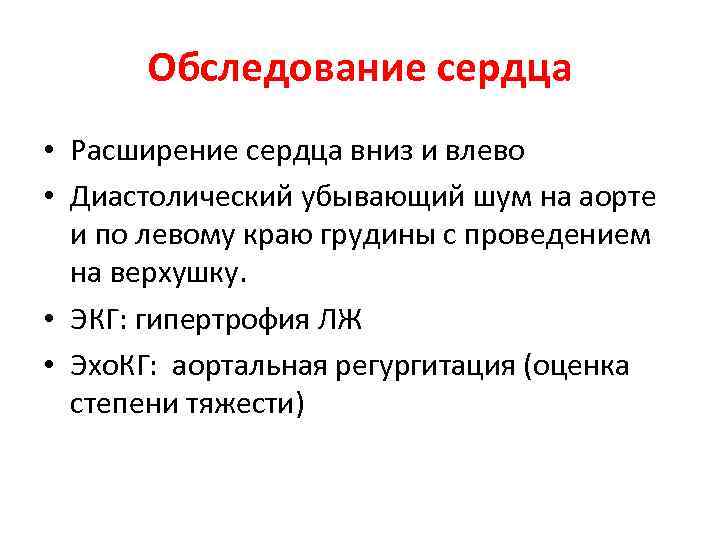 Обследование сердца

• Расширение сердца вниз и влево
• Диастолический убывающий шум на аорте и по левому краю грудины с проведением на верхушку.
• ЭКГ: гипертрофия ЛЖ
• ЭхоКГ: аортальная регургитация (оценка степени тяжести)